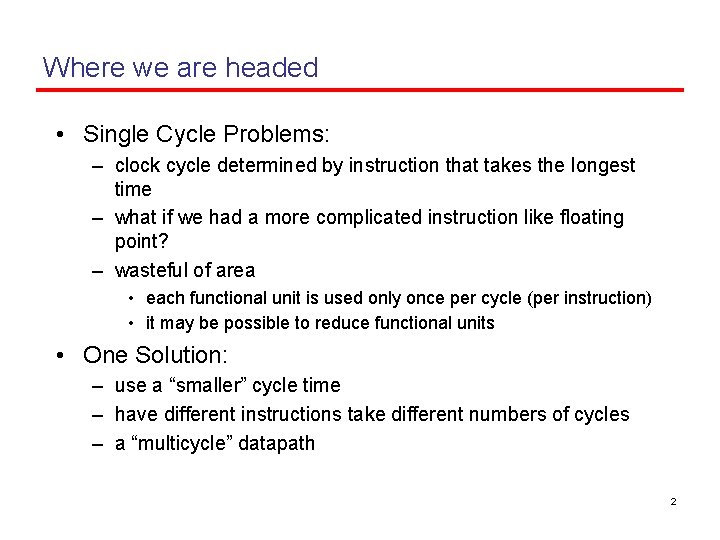 Where we are headed

• Single Cycle Problems:
  – clock cycle determined by instruction that takes the longest time
  – what if we had a more complicated instruction like floating point?
  – wasteful of area
    • each functional unit is used only once per cycle (per instruction)
    • it may be possible to reduce functional units

• One Solution:
  – use a “smaller” cycle time
  – have different instructions take different numbers of cycles
  – a “multicycle” datapath

2